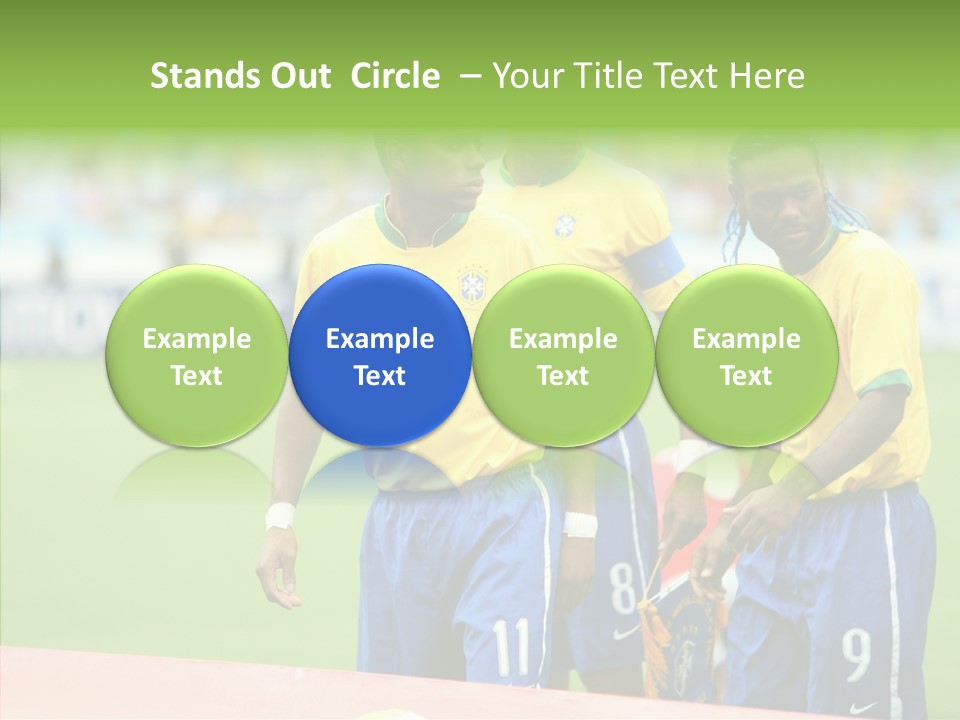 Stands Out Circle – Your Title Text Here

Example Text

Example Text

Example Text

Example Text

11

8

9